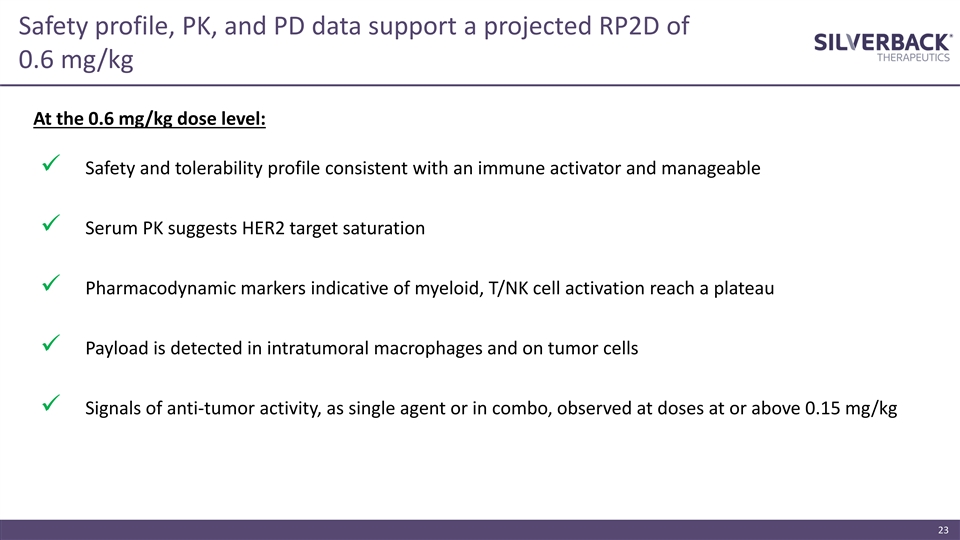 Safety profile, PK, and PD data support a projected RP2D of 0.6 mg/kg

SILVERBACK® THERAPEUTICS

At the 0.6 mg/kg dose level:

✓ Safety and tolerability profile consistent with an immune activator and manageable

✓ Serum PK suggests HER2 target saturation

✓ Pharmacodynamic markers indicative of myeloid, T/NK cell activation reach a plateau

✓ Payload is detected in intratumoral macrophages and on tumor cells

✓ Signals of anti-tumor activity, as single agent or in combo, observed at doses at or above 0.15 mg/kg

23